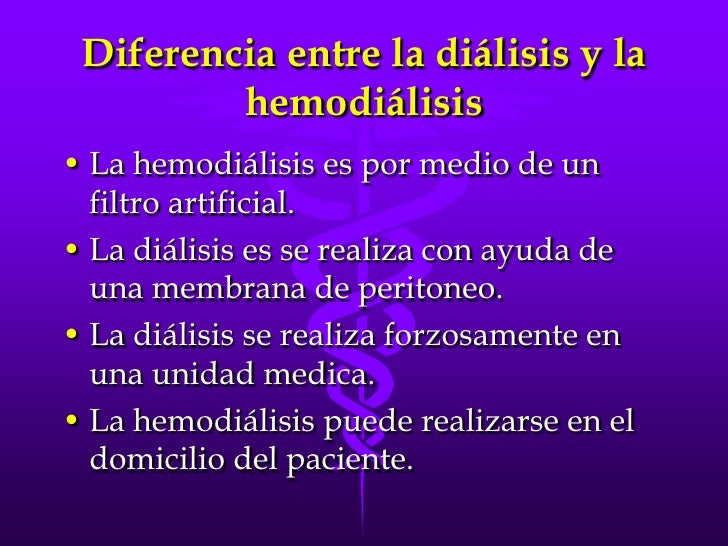 Diferencia entre la diálisis y la hemodiálisis

• La hemodiálisis es por medio de un filtro artificial.
• La diálisis es se realiza con ayuda de una membrana de peritoneo.
• La diálisis se realiza forzosamente en una unidad medica.
• La hemodiálisis puede realizarse en el domicilio del paciente.